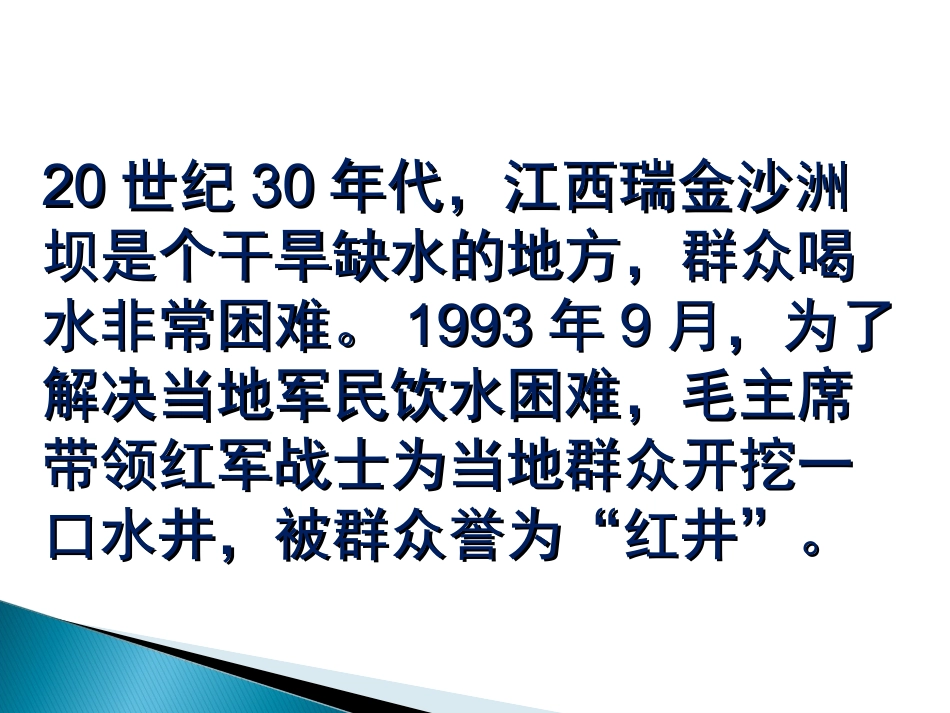 20 世纪 30 年代，江西瑞金沙洲坝是个干旱缺水的地方，群众喝水非常困难。 1993 年 9 月，为了解决当地军民饮水困难，毛主席带领红军战士为当地群众开挖一口水井，被群众誉为“红井”。